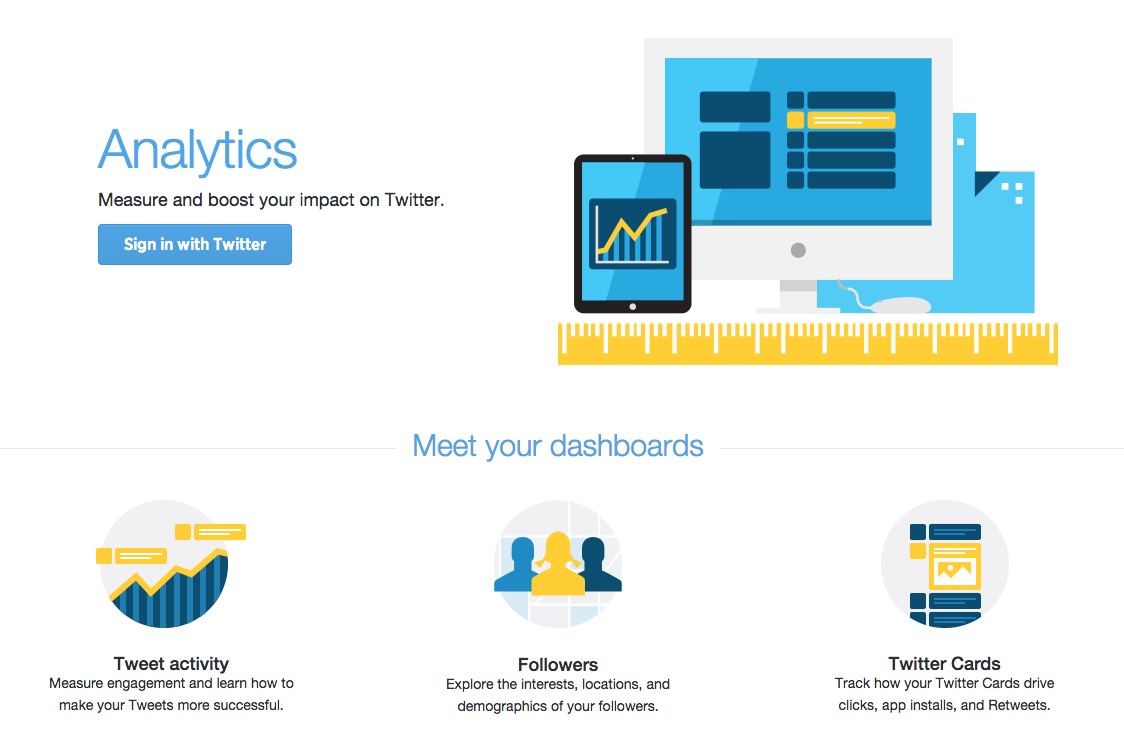 Analytics

Measure and boost your impact on Twitter.

Sign in with Twitter

Meet your dashboards

Tweet activity
Measure engagement and learn how to make your Tweets more successful.

Followers
Explore the interests, locations, and demographics of your followers.

Twitter Cards
Track how your Twitter Cards drive clicks, app installs, and Retweets.